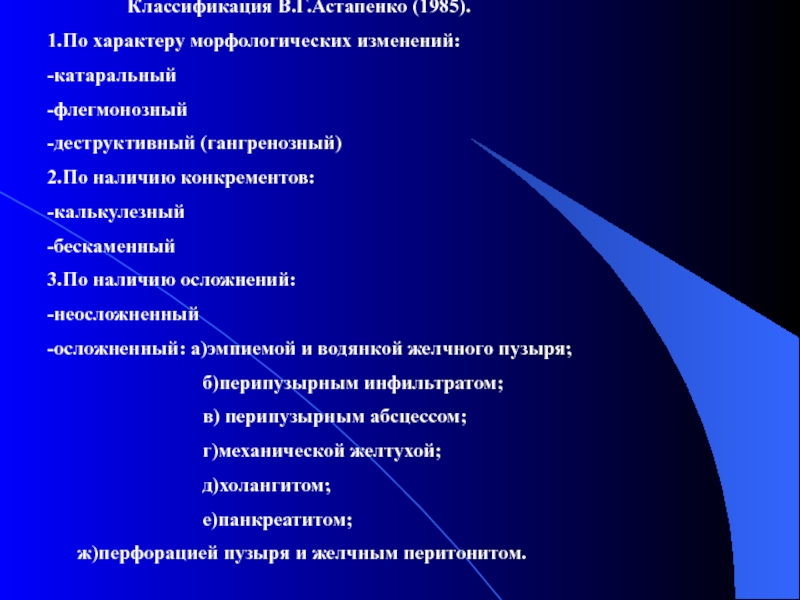 Классификация В.Г.Астапенко (1985).

1.По характеру морфологических изменений:

-катаральный

-флегмонозный

-деструктивный (гангренозный)

2.По наличию конкрементов:

-калькулезный

-бескаменный

3.По наличию осложнений:

-неосложненный

-осложненный: а)эмпиемой и водянкой желчного пузыря;

б)перипузырным инфильтратом;

в) перипузырным абсцессом;

г)механической желтухой;

д)холангитом;

е)панкреатитом;

ж)перфорацией пузыря и желчным перитонитом.